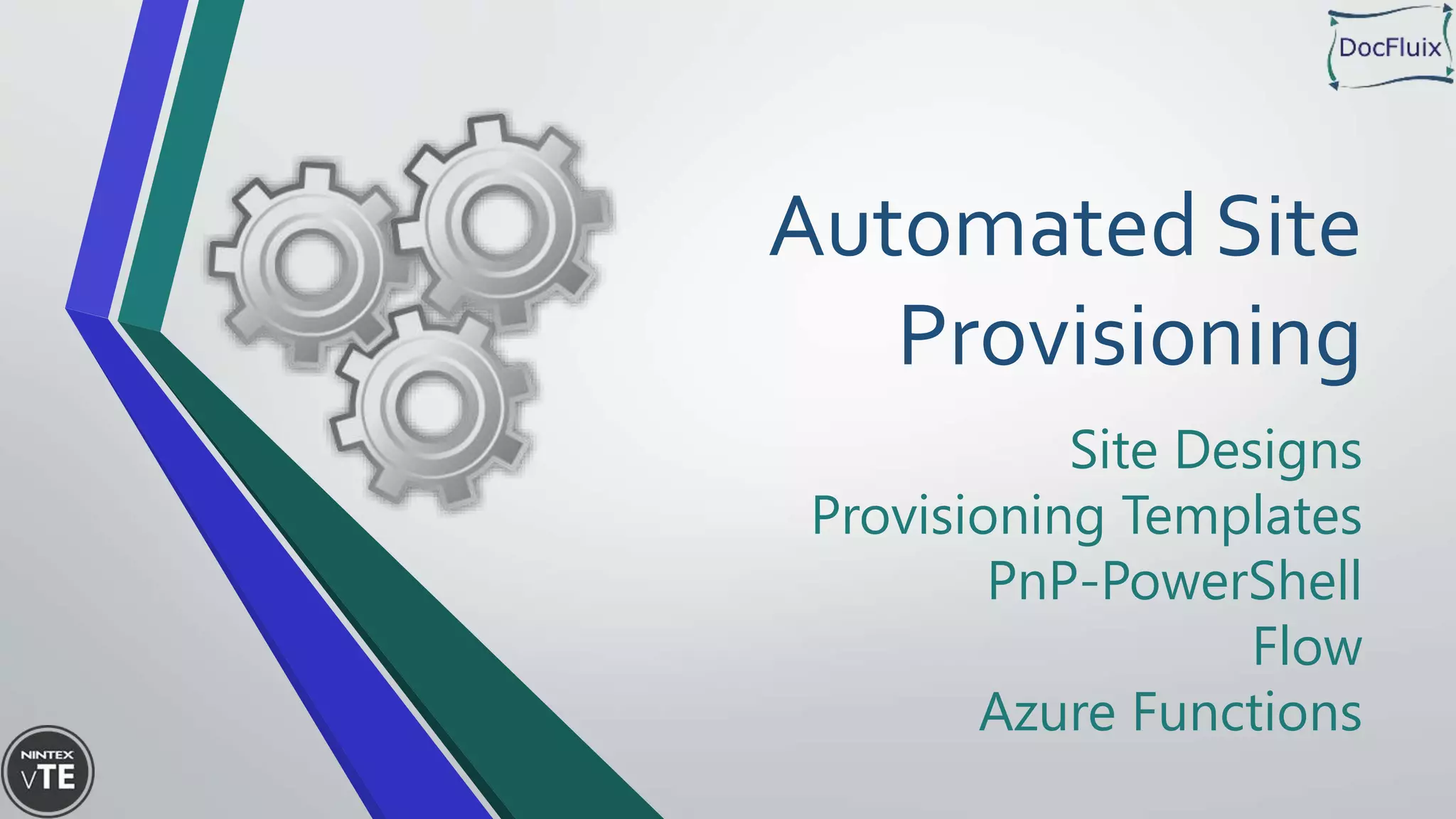 DocFluix

Automated Site Provisioning

Site Designs
Provisioning Templates
PnP-PowerShell
Flow
Azure Functions

NINTEX
vTE